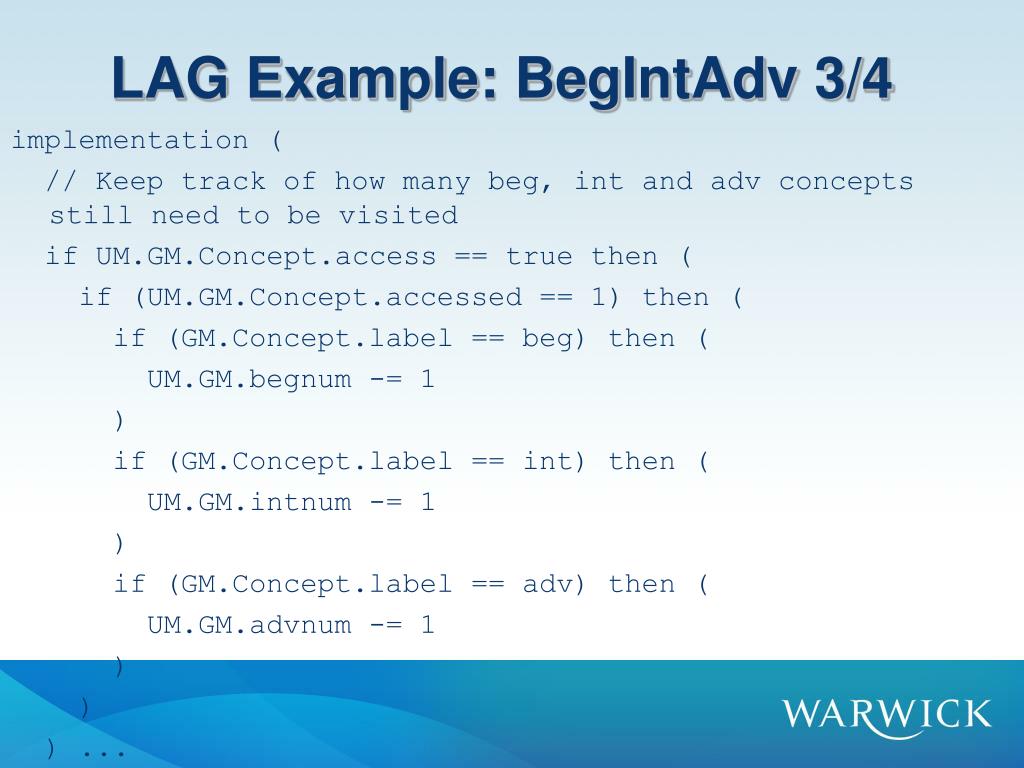 LAG Example: BegIntAdv 3/4

implementation (
// Keep track of how many beg, int and adv concepts still need to be visited
if UM.GM.Concept.access == true then (
if (UM.GM.Concept.accessed == 1) then (
if (GM.Concept.label == beg) then (
UM.GM.begnum -= 1
)
if (GM.Concept.label == int) then (
UM.GM.intnum -= 1
)
if (GM.Concept.label == adv) then (
UM.GM.advnum -= 1
)
)
) ...

WARWICK